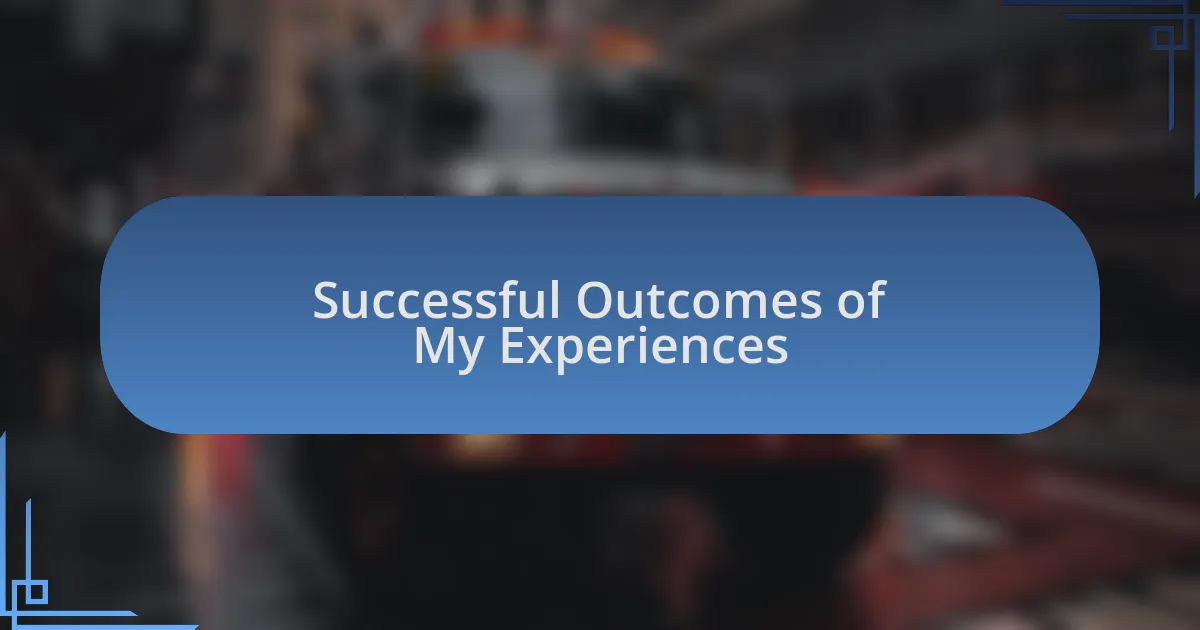 Successful Outcomes of My Experiences